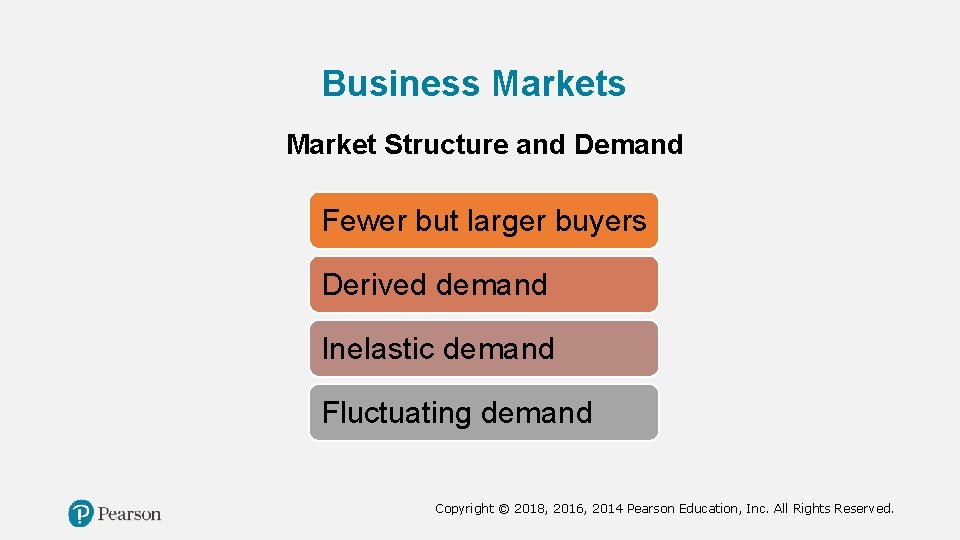 Business Markets

Market Structure and Demand

Fewer but larger buyers

Derived demand

Inelastic demand

Fluctuating demand

Pearson

Copyright © 2018, 2016, 2014 Pearson Education, Inc. All Rights Reserved.